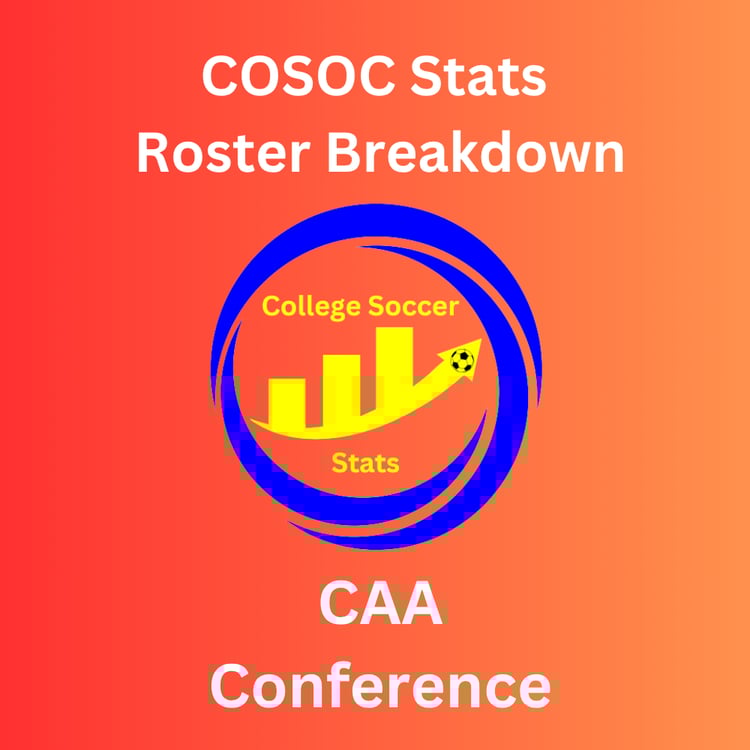 COSOC Stats
Roster Breakdown

College Soccer
Stats

CAA
Conference